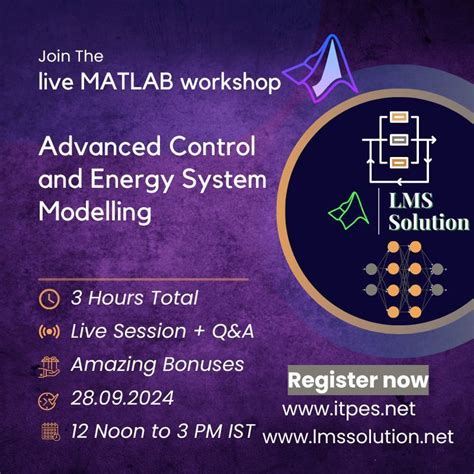 Join The
live MATLAB workshop

Advanced Control and Energy System Modelling

LMS Solution

3 Hours Total
Live Session + Q&A
Amazing Bonuses
28.09.2024
12 Noon to 3 PM IST

Register now
www.itpes.net
www.lmssolution.net